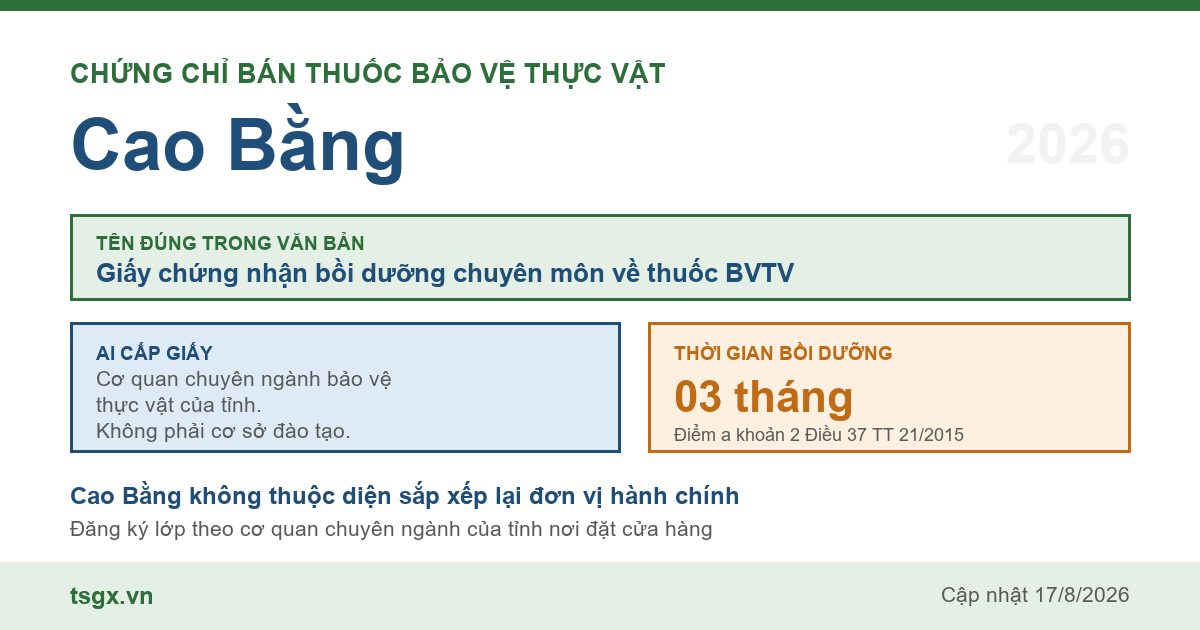 CHỨNG CHỈ BÁN THUỐC BẢO VỆ THỰC VẬT

Cao Bằng

2026

TÊN ĐÚNG TRONG VĂN BẢN
Giấy chứng nhận bồi dưỡng chuyên môn về thuốc BVTV

AI CẤP GIẤY
Cơ quan chuyên ngành bảo vệ thực vật của tỉnh.
Không phải cơ sở đào tạo.

THỜI GIAN BỒI DƯỠNG
03 tháng
Điểm a khoản 2 Điều 37 TT 21/2015

Cao Bằng không thuộc diện sắp xếp lại đơn vị hành chính
Đăng ký lớp theo cơ quan chuyên ngành của tỉnh nơi đặt cửa hàng

tsgx.vn

Cập nhật 17/8/2026